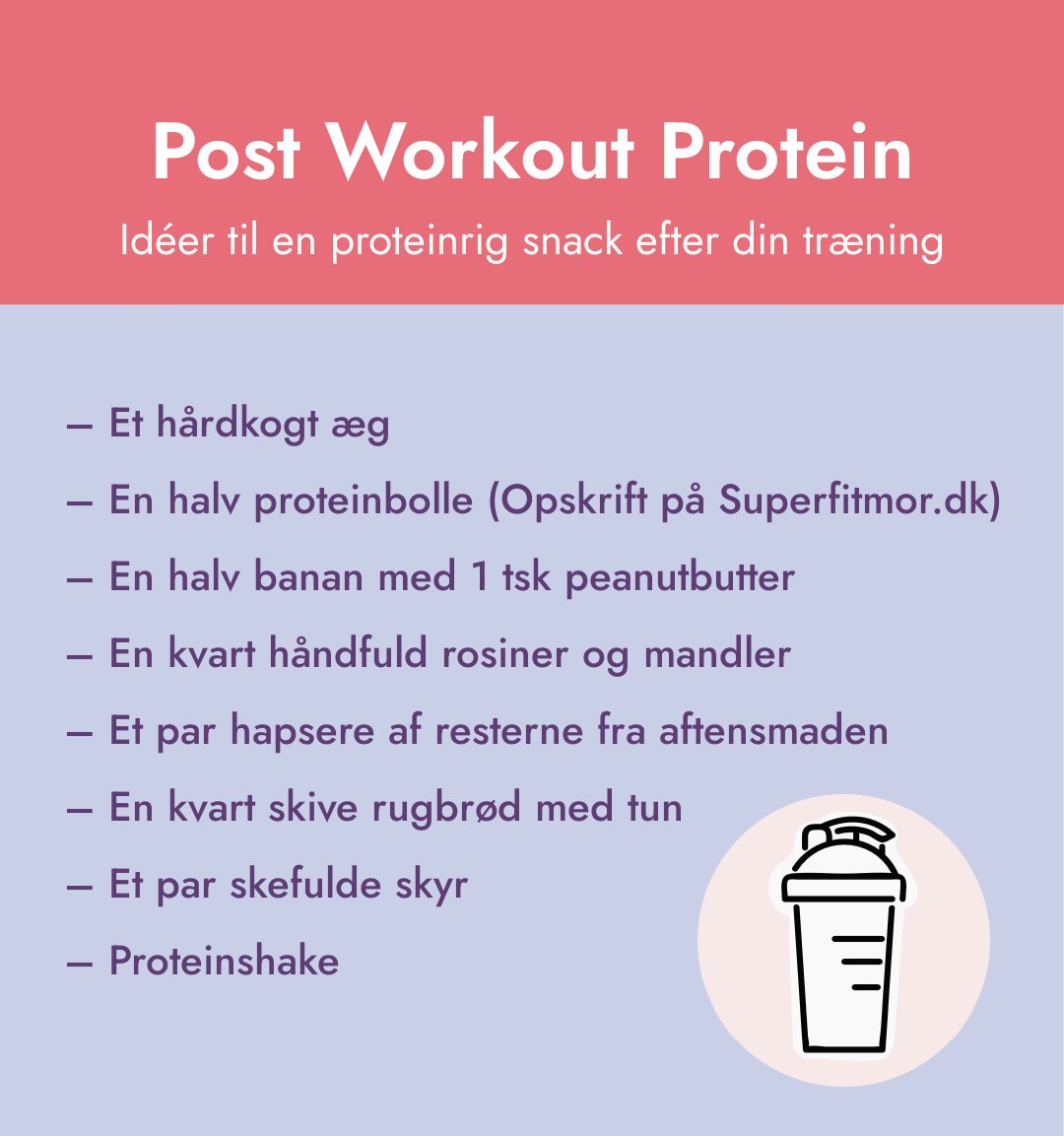 Post Workout Protein

Idéer til en proteinrig snack efter din træning

– Et hårdkogt æg
– En halv proteinbolle (Opskrift på Superfitmor.dk)
– En halv banan med 1 tsk peanutbutter
– En kvart håndfuld rosiner og mandler
– Et par hapsere af resterne fra aftensmaden
– En kvart skive rugbrød med tun
– Et par skefulde skyr
– Proteinshake